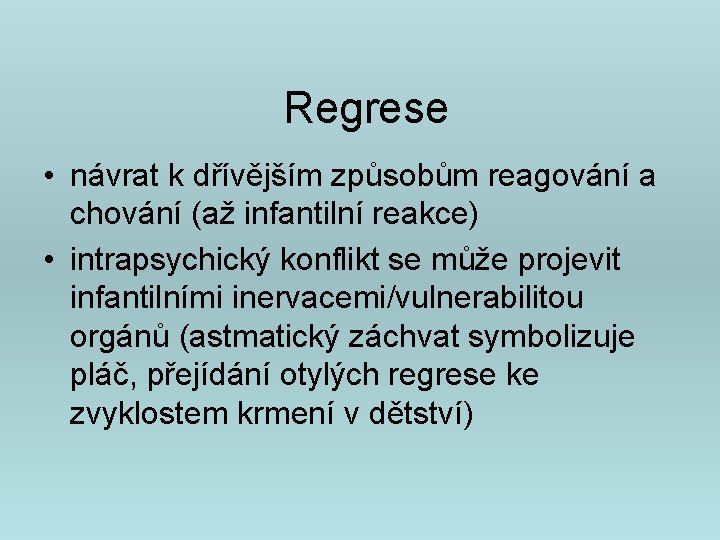 Regrese

• návrat k dřívějším způsobům reagování a chování (až infantilní reakce)

• intrapsychický konflikt se může projevit infantilními inervacemi/vulnerabilitou orgánů (astmatický záchvat symbolizuje pláč, přejídání otylých regrese ke zvyklostem krmení v dětství)